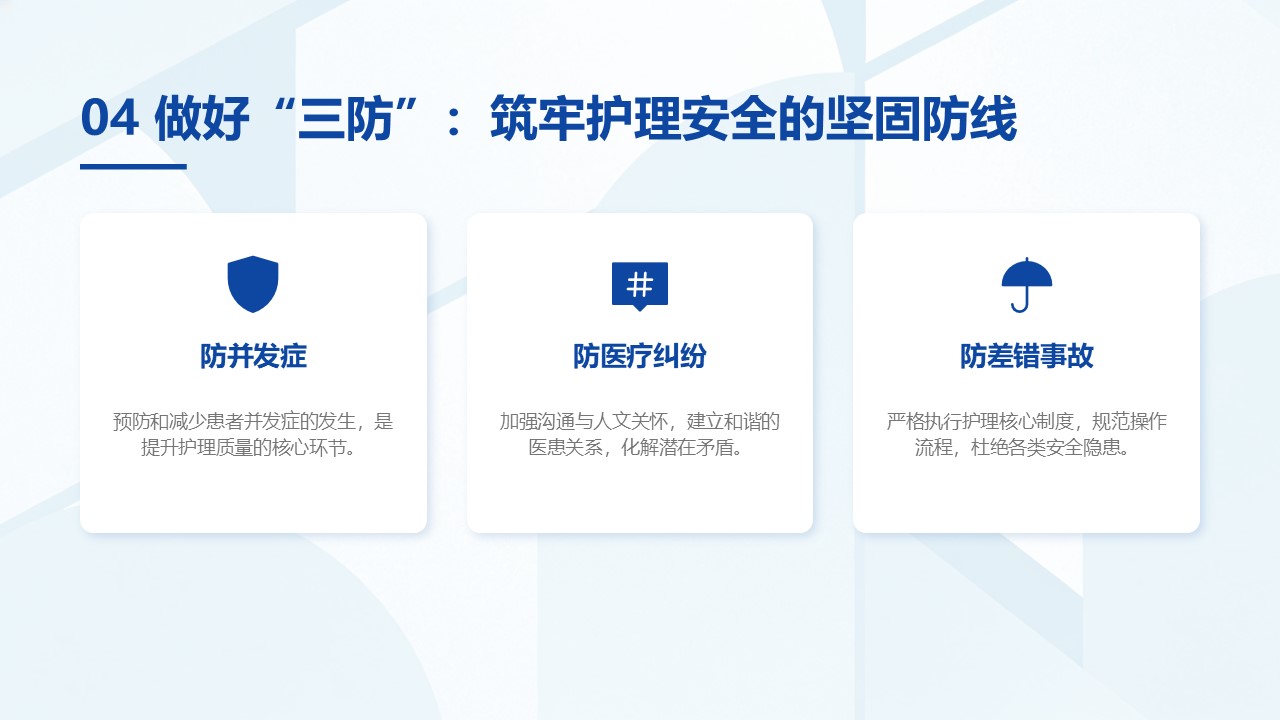 04 做好“三防”：筑牢护理安全的坚固防线

防并发症

预防和减少患者并发症的发生，是提升护理质量的核心环节。

#

防医疗纠纷

加强沟通与人文关怀，建立和谐的医患关系，化解潜在矛盾。

防差错事故

严格执行护理核心制度，规范操作流程，杜绝各类安全隐患。